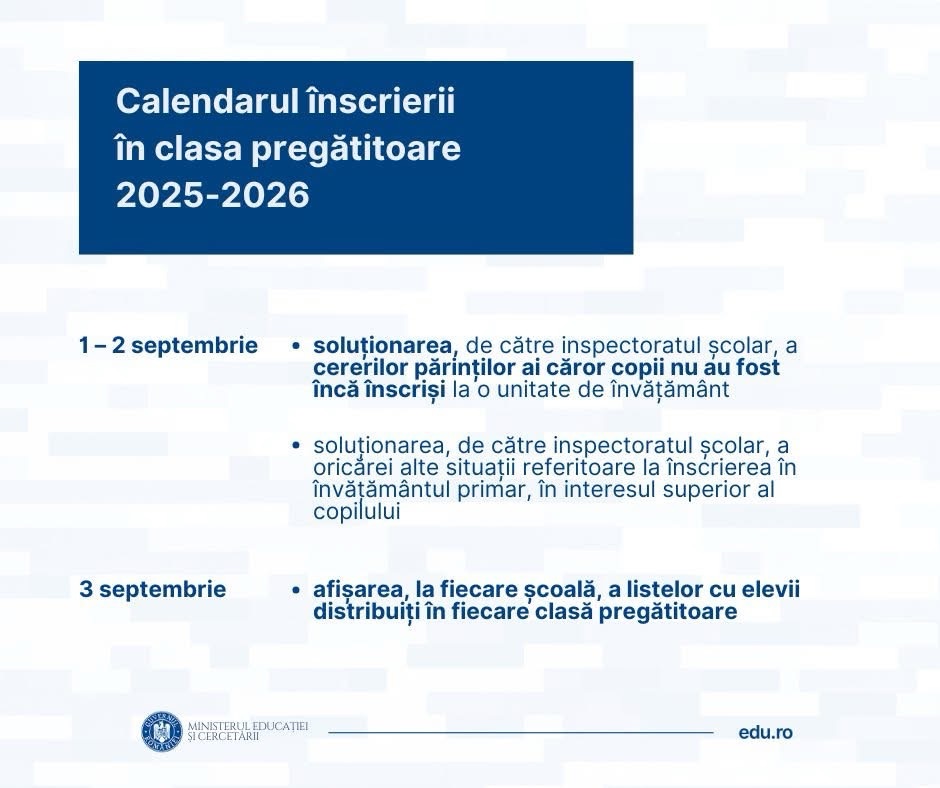 Calendarul înscrierii în clasa pregătitoare 2025-2026

1 – 2 septembrie

• soluționarea, de către inspectoratul școlar, a cererilor părinților ai căror copii nu au fost încă înscriși la o unitate de învățământ

• soluționarea, de către inspectoratul școlar, a oricărei alte situații referitoare la înscrierea în învățământul primar, în interesul superior al copilului

3 septembrie

• afișarea, la fiecare școală, a listelor cu elevii distribuiți în fiecare clasă pregătitoare

GUVERNUL ROMÂNIEI

MINISTERUL EDUCAȚIEI ȘI CERCETĂRII

edu.ro